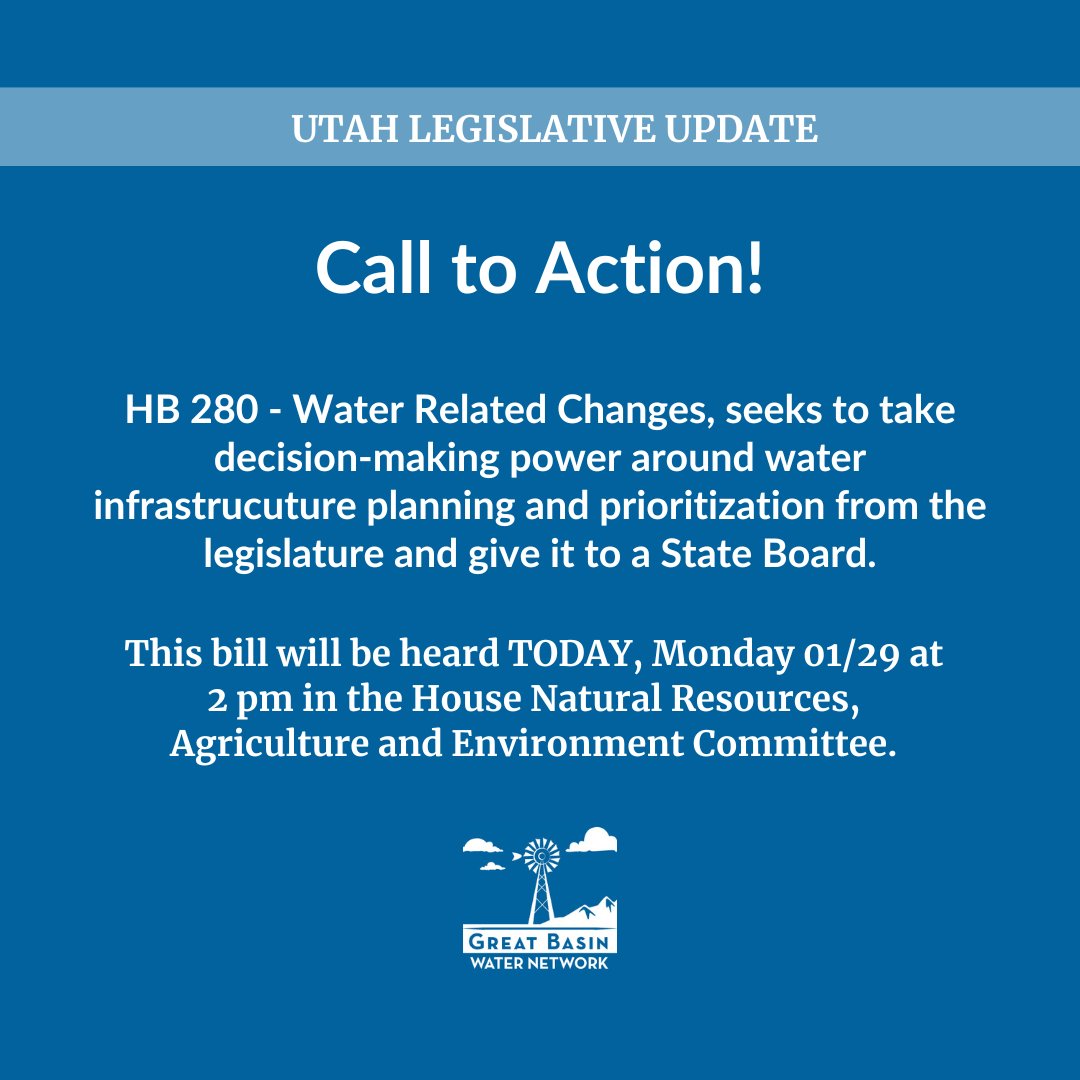 UTAH LEGISLATIVE UPDATE

Call to Action!

HB 280 - Water Related Changes, seeks to take decision-making power around water infrastrucuture planning and prioritization from the legislature and give it to a State Board.

This bill will be heard TODAY, Monday 01/29 at 2 pm in the House Natural Resources, Agriculture and Environment Committee.

GREAT BASIN
WATER NETWORK